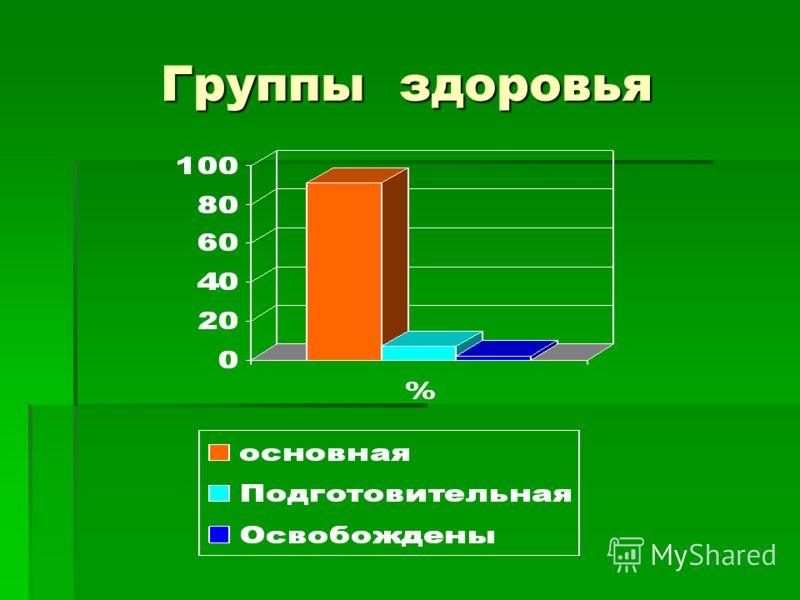 Группы здоровья

100
80
60
40
20
0

%

основная
Подготовительная
Освобождены

MyShared